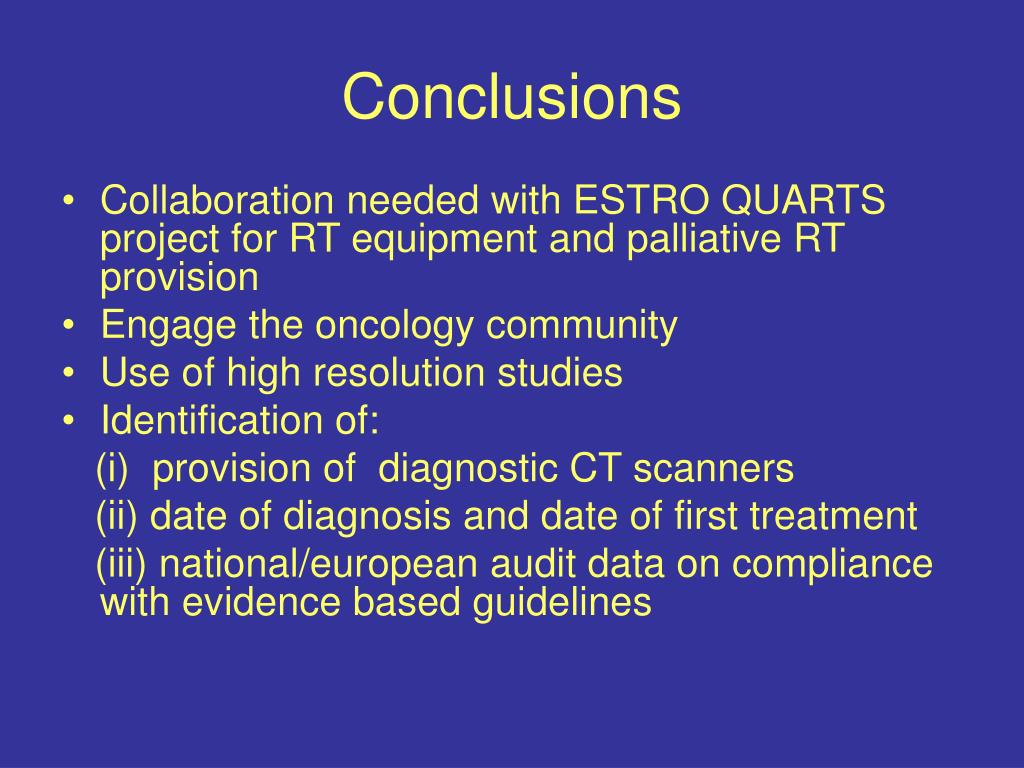 Conclusions

• Collaboration needed with ESTRO QUARTS project for RT equipment and palliative RT provision
• Engage the oncology community
• Use of high resolution studies
• Identification of:
(i) provision of diagnostic CT scanners
(ii) date of diagnosis and date of first treatment
(iii) national/european audit data on compliance with evidence based guidelines